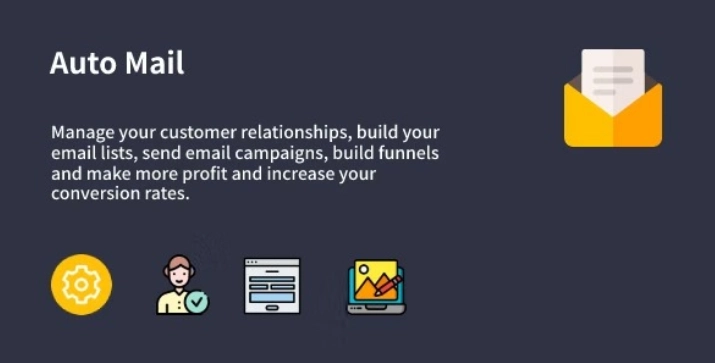 Auto Mail

Manage your customer relationships, build your email lists, send email campaigns, build funnels and make more profit and increase your conversion rates.